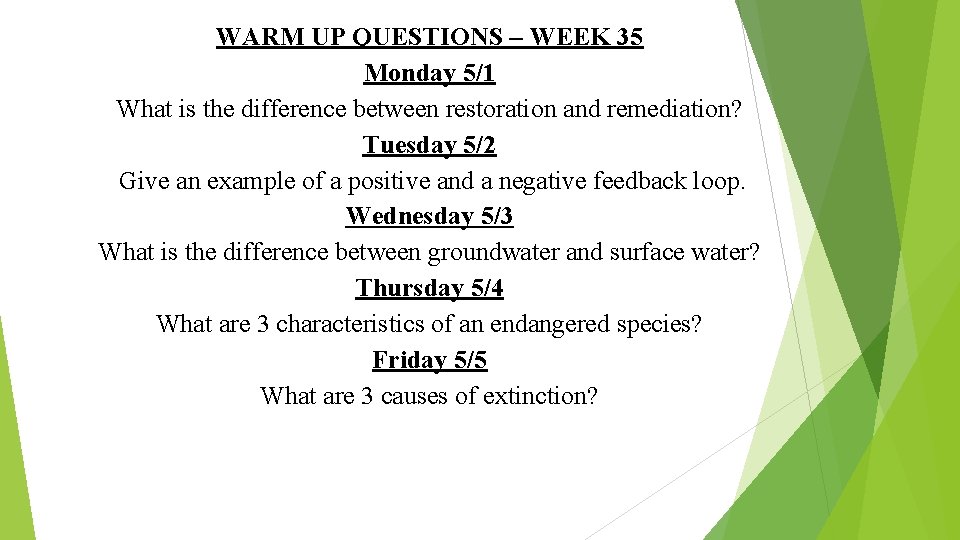 WARM UP QUESTIONS – WEEK 35

Monday 5/1

What is the difference between restoration and remediation?

Tuesday 5/2

Give an example of a positive and a negative feedback loop.

Wednesday 5/3

What is the difference between groundwater and surface water?

Thursday 5/4

What are 3 characteristics of an endangered species?

Friday 5/5

What are 3 causes of extinction?